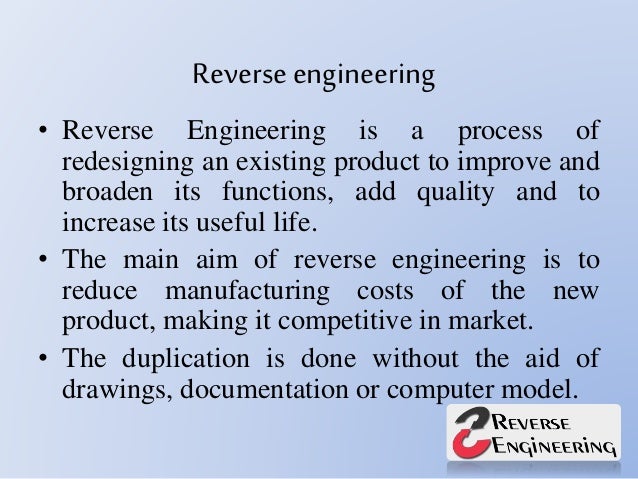 Reverse engineering

• Reverse Engineering is a process of redesigning an existing product to improve and broaden its functions, add quality and to increase its useful life.

• The main aim of reverse engineering is to reduce manufacturing costs of the new product, making it competitive in market.

• The duplication is done without the aid of drawings, documentation or computer model.

REVERSE
ENGINEERING